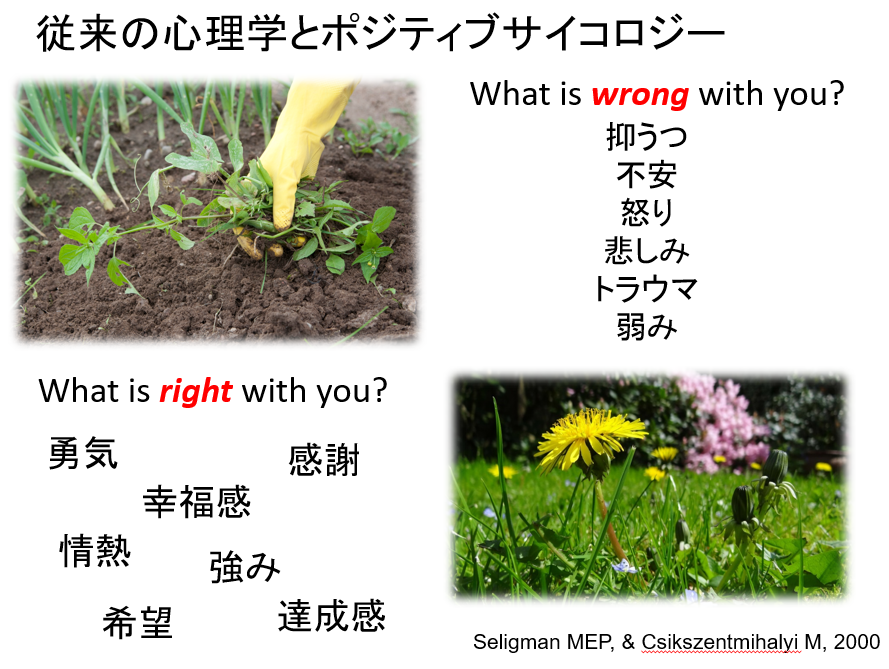 従来の心理学とポジティブサイコロジー

What is wrong with you?
抑うつ
不安
怒り
悲しみ
トラウマ
弱み

What is right with you?

勇気
感謝
幸福感
情熱
強み
希望
達成感

Seligman MEP, & Csikszentmihalyi M, 2000